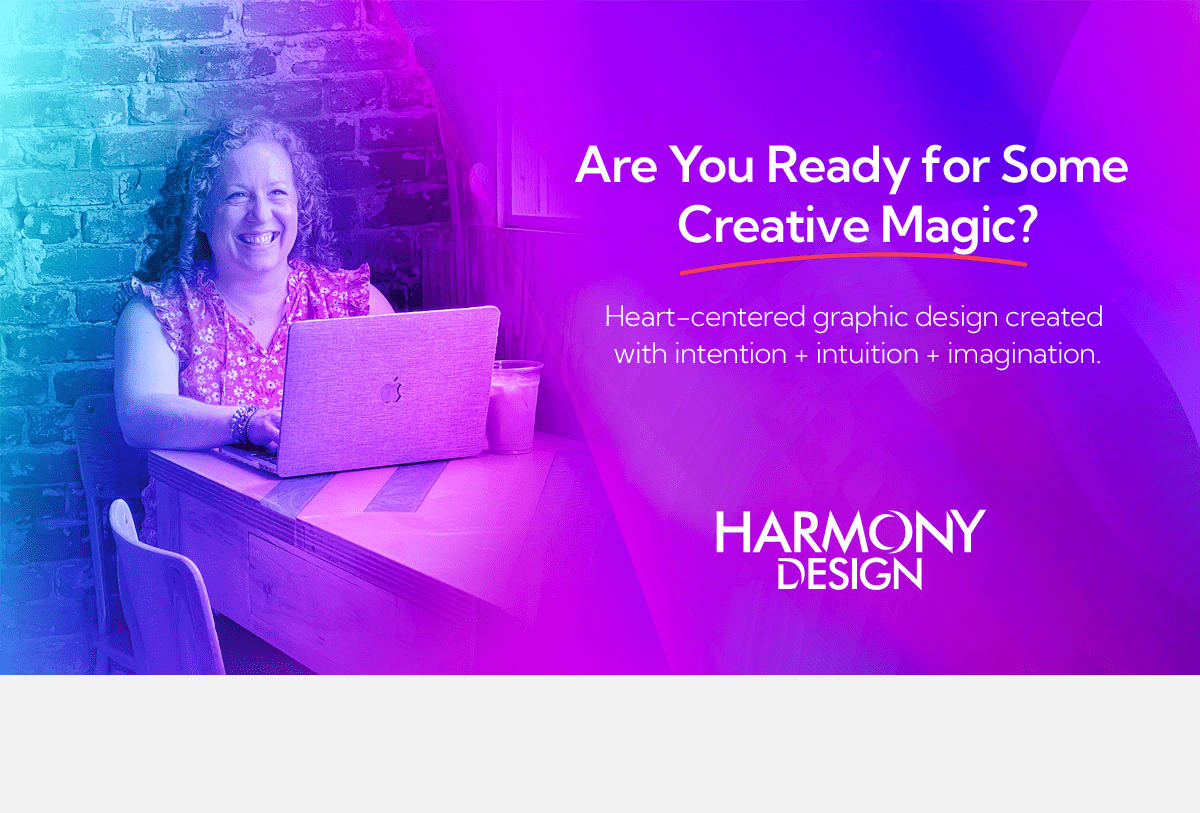 Are You Ready for Some Creative Magic?

Heart-centered graphic design created with intention + intuition + imagination.

HARMONY
DESIGN